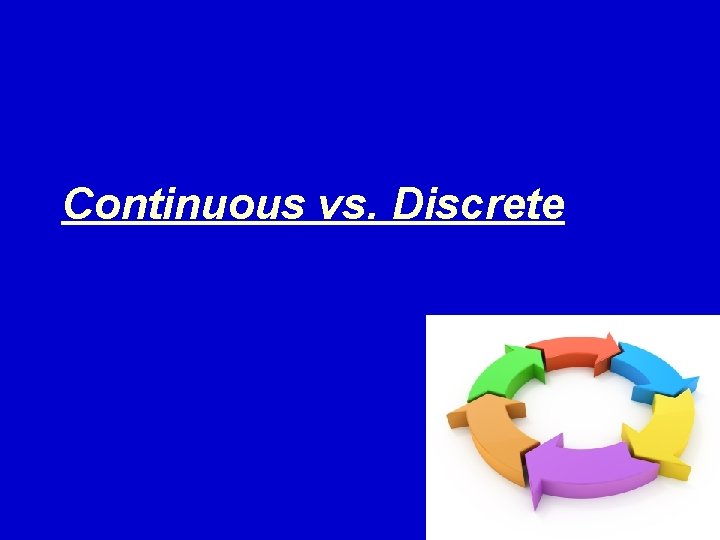 Continuous vs. Discrete